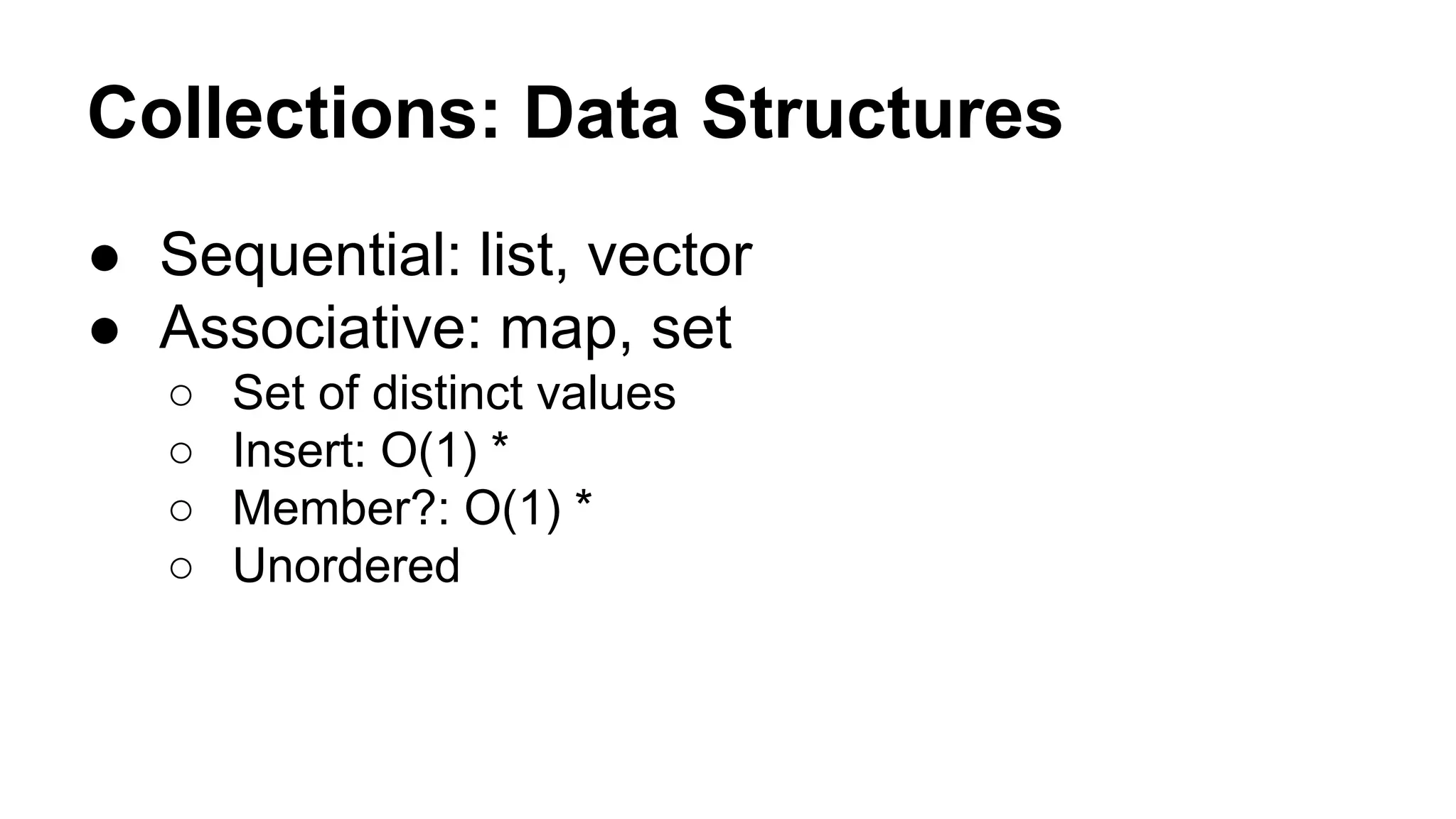 Collections: Data Structures

● Sequential: list, vector
● Associative: map, set
  ○ Set of distinct values
  ○ Insert: O(1) *
  ○ Member?: O(1) *
  ○ Unordered